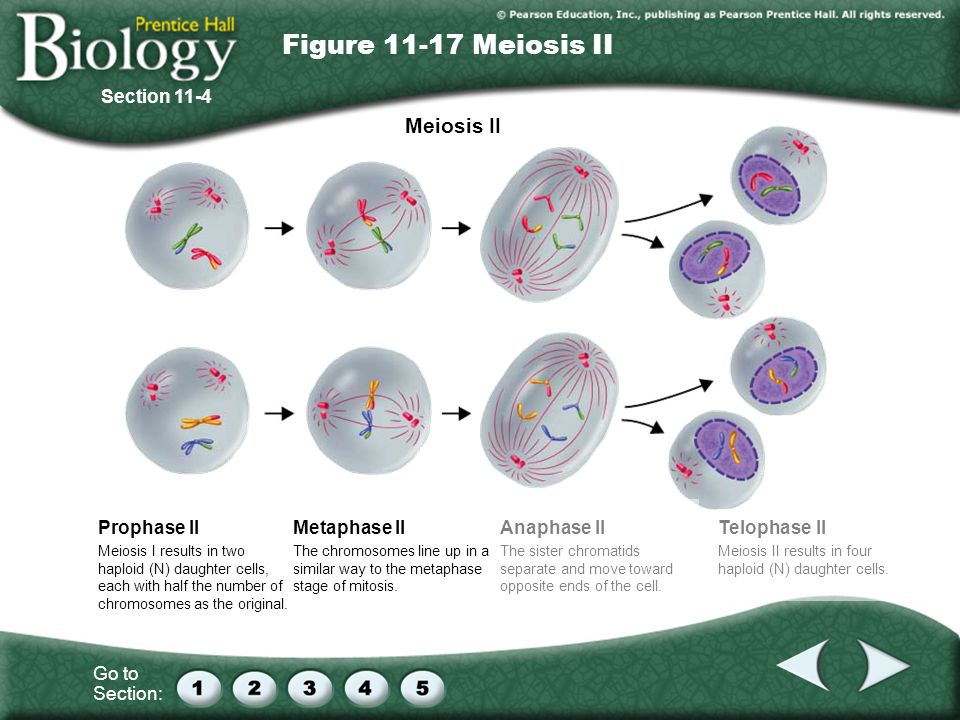 Prentice Hall
Biology

© Pearson Education, Inc., publishing as Pearson Prentice Hall. All rights reserved.

Figure 11-17 Meiosis II

Section 11-4

Meiosis II

Prophase II
Meiosis I results in two haploid (N) daughter cells, each with half the number of chromosomes as the original.

Metaphase II
The chromosomes line up in a similar way to the metaphase stage of mitosis.

Anaphase II
The sister chromatids separate and move toward opposite ends of the cell.

Telophase II
Meiosis II results in four haploid (N) daughter cells.

Go to Section:
1 2 3 4 5